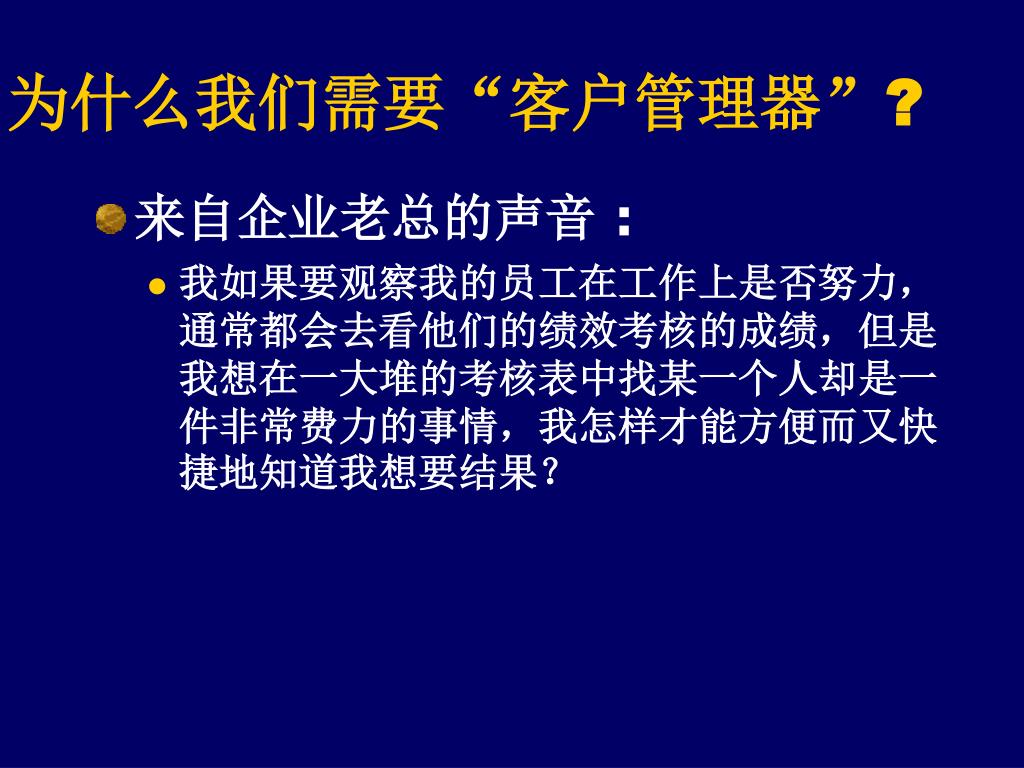 为什么我们需要“客户管理器”?

来自企业老总的声音:

我如果要观察我的员工在工作上是否努力，通常都会去看他们的绩效考核的成绩，但是我想在一大堆的考核表中找某一个人却是一件非常费力的事情，我怎样才能方便而又快捷地知道我想要结果?